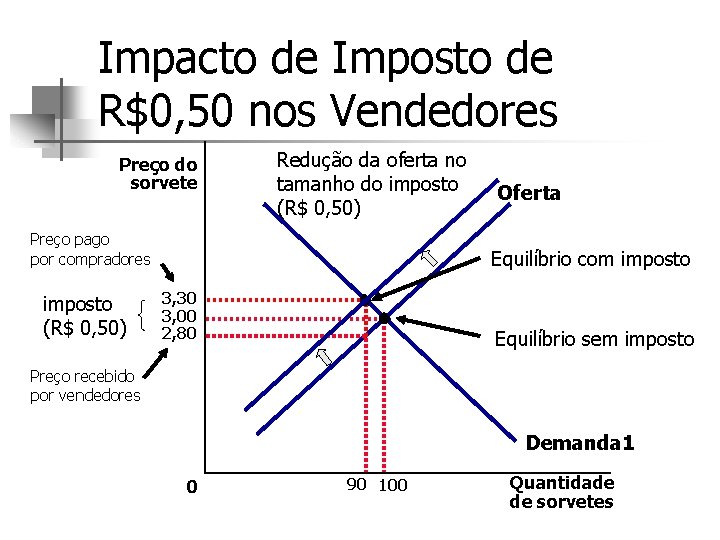 Impacto de Imposto de R$0,50 nos Vendedores

Preço do sorvete

Redução da oferta no tamanho do imposto (R$ 0,50)

Oferta

Preço pago por compradores

Equilíbrio com imposto

imposto (R$ 0,50)

3,30
3,00
2,80

Equilíbrio sem imposto

Preço recebido por vendedores

Demanda1

0

90 100

Quantidade de sorvetes